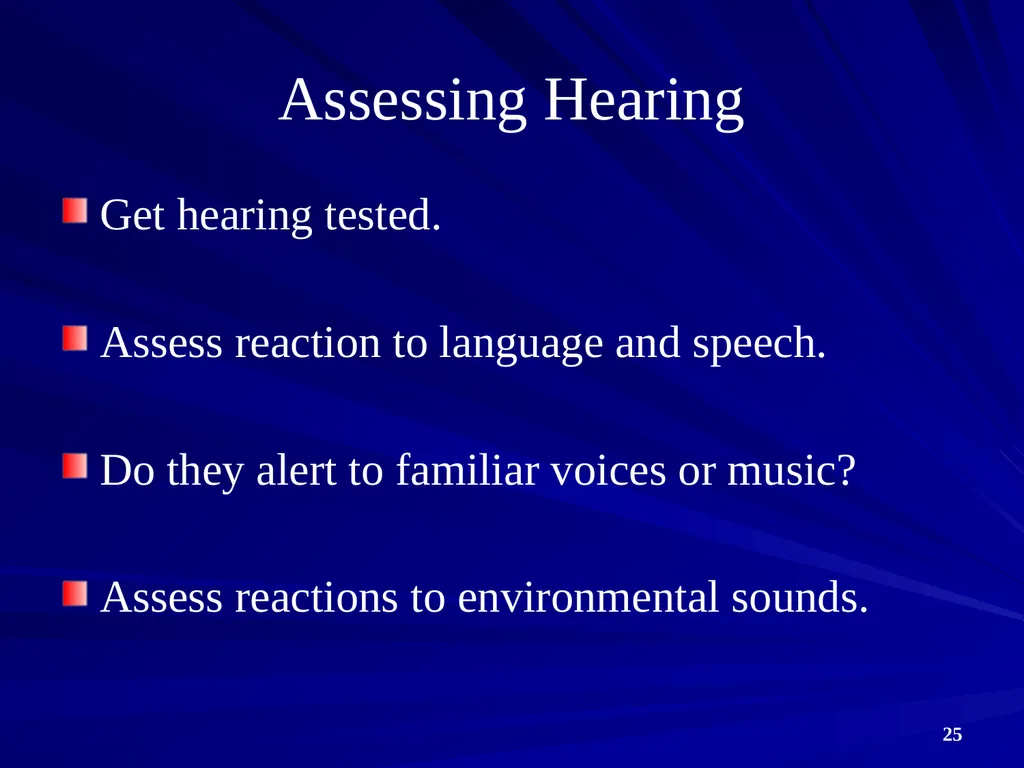 Assessing Hearing

Get hearing tested.

Assess reaction to language and speech.

Do they alert to familiar voices or music?

Assess reactions to environmental sounds.

25